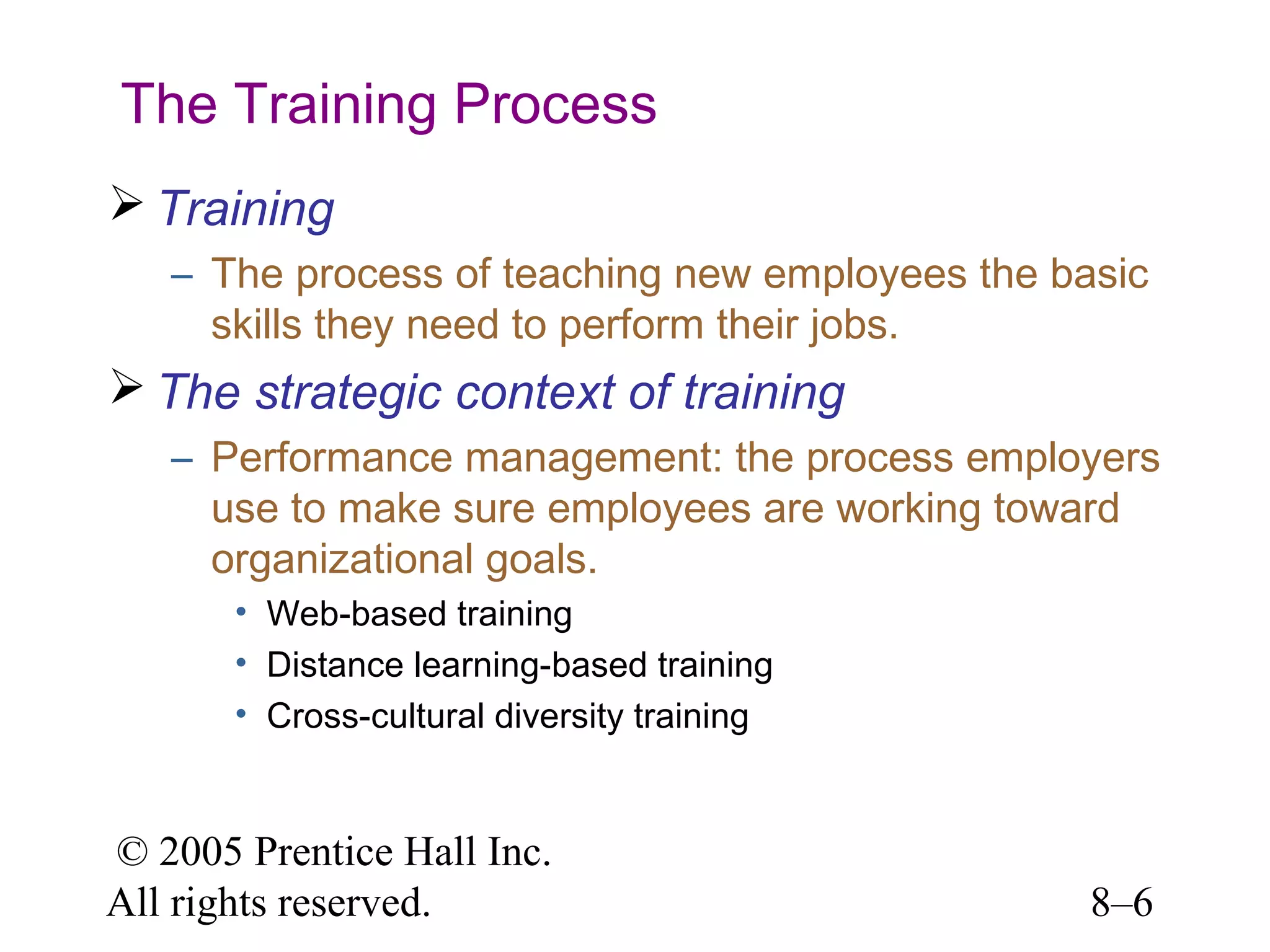 The Training Process

➢ Training

– The process of teaching new employees the basic skills they need to perform their jobs.

➢ The strategic context of training

– Performance management: the process employers use to make sure employees are working toward organizational goals.

• Web-based training
• Distance learning-based training
• Cross-cultural diversity training

© 2005 Prentice Hall Inc.
All rights reserved.

8–6